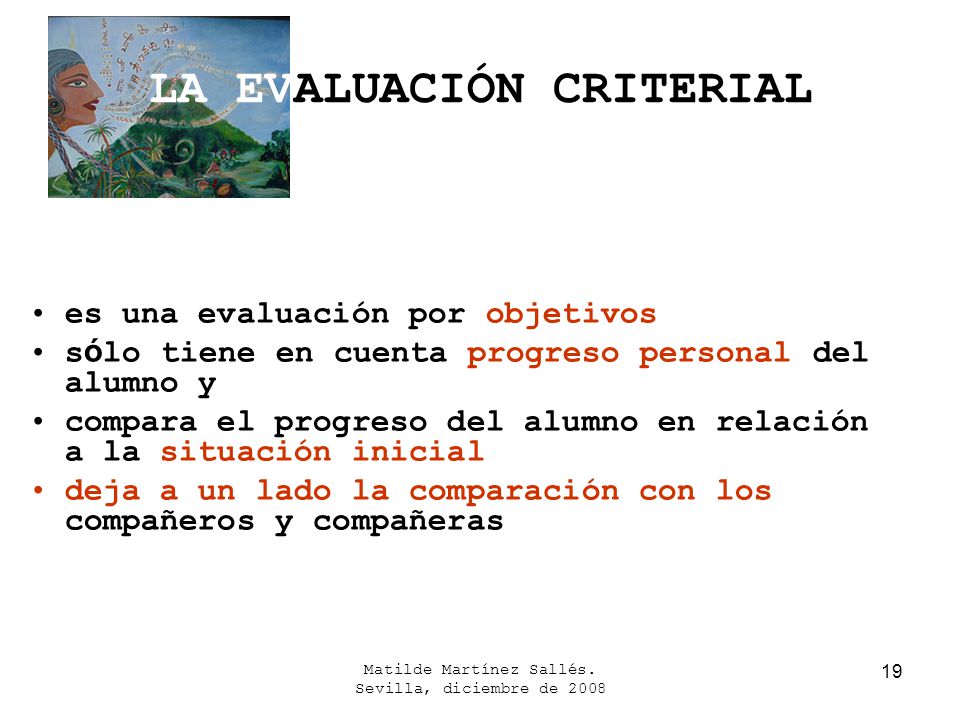 LA EVALUACIÓN CRITERIAL

• es una evaluación por objetivos
• sólo tiene en cuenta progreso personal del alumno y
• compara el progreso del alumno en relación a la situación inicial
• deja a un lado la comparación con los compañeros y compañeras

Matilde Martínez Sallés.
Sevilla, diciembre de 2008

19